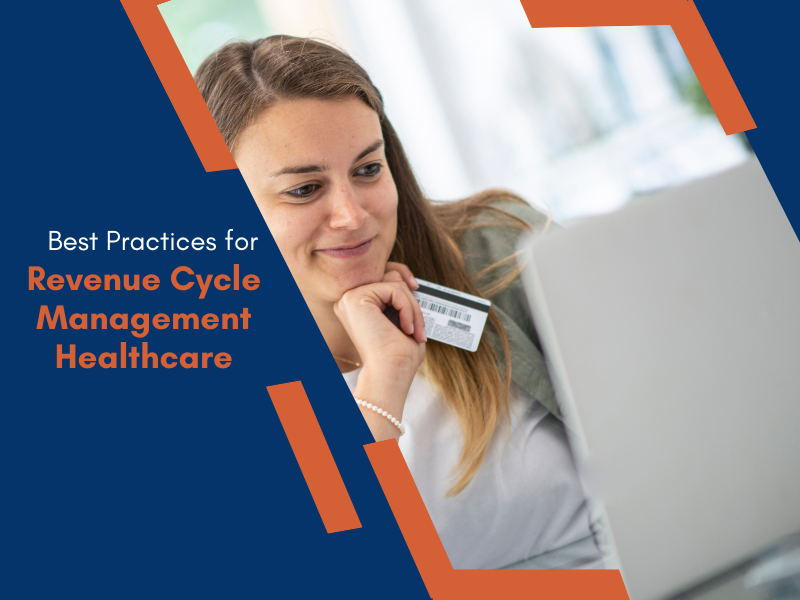 Best Practices for
Revenue Cycle Management Healthcare